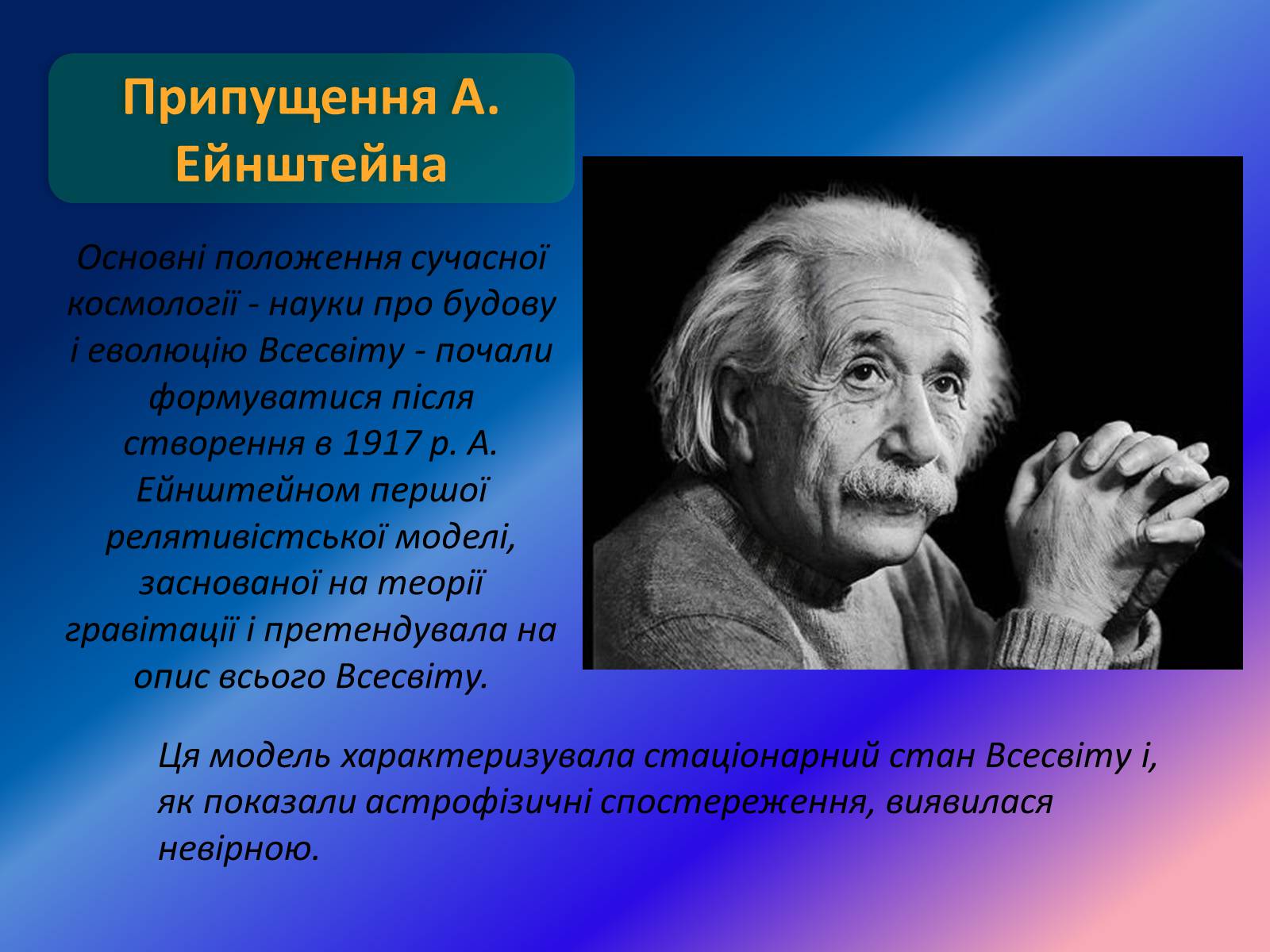 Припущення А. Ейнштейна

Основні положення сучасної космології - науки про будову і еволюцію Всесвіту - почали формуватися після створення в 1917 р. А. Ейнштейном першої релятивістської моделі, заснованої на теорії гравітації і претендувала на опис всього Всесвіту.

Ця модель характеризувала стаціонарний стан Всесвіту і, як показали астрофізичні спостереження, виявилася невірною.